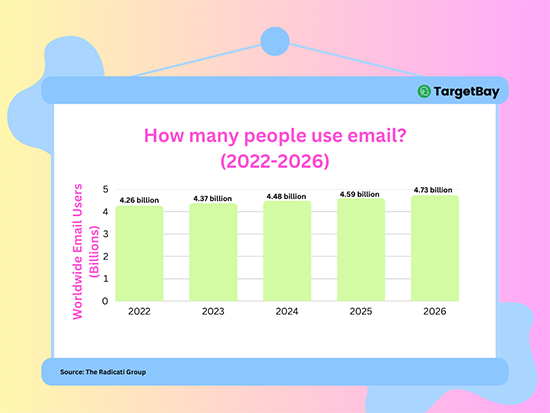 TargetBay

How many people use email? (2022-2026)

Worldwide Email Users (Billions)

5
4
3
2
1
0

4.26 billion
4.37 billion
4.48 billion
4.59 billion
4.73 billion

2022
2023
2024
2025
2026

Source: The Radicati Group